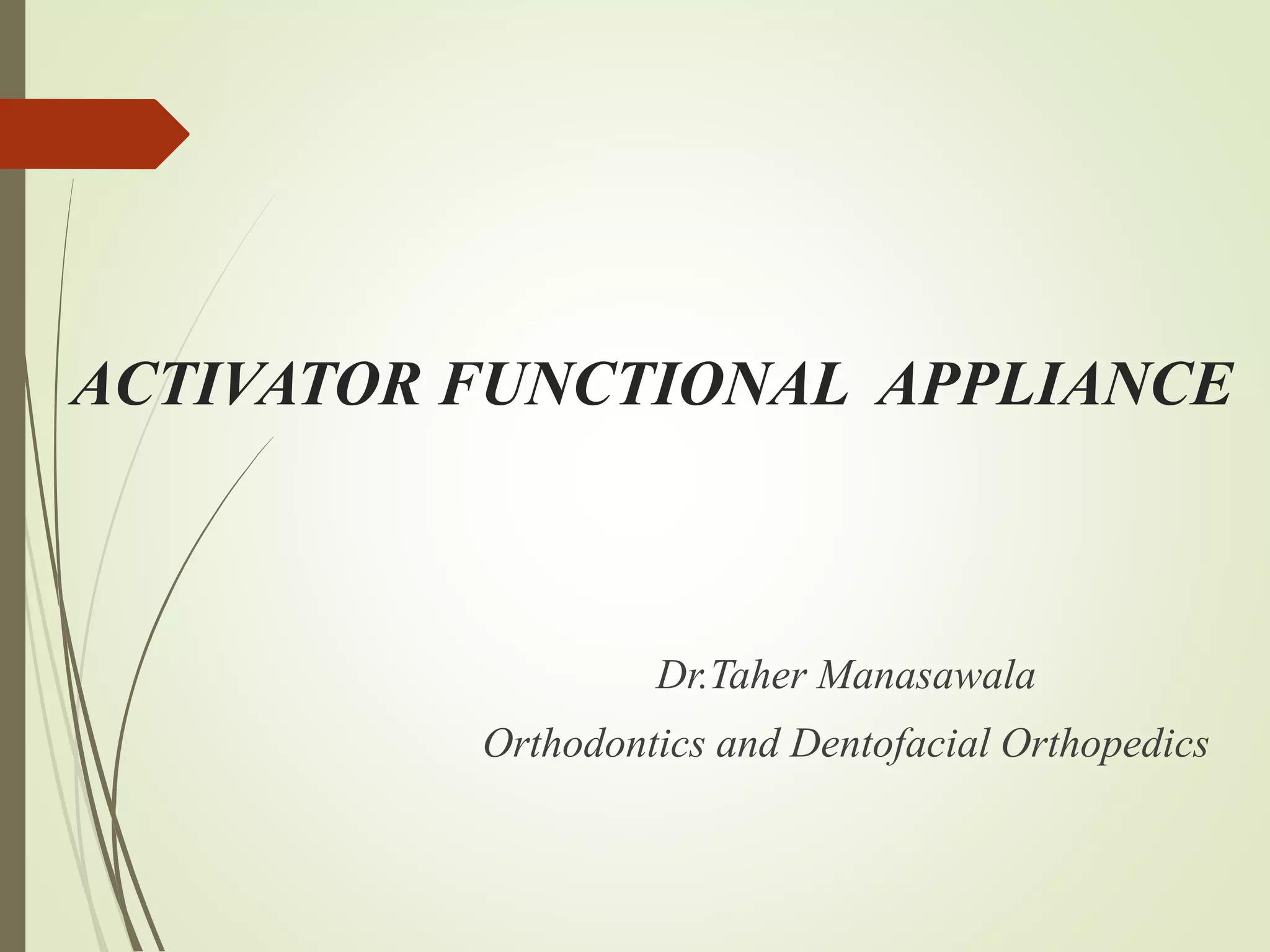 ACTIVATOR FUNCTIONAL APPLIANCE

Dr.Taher Manasawala

Orthodontics and Dentofacial Orthopedics